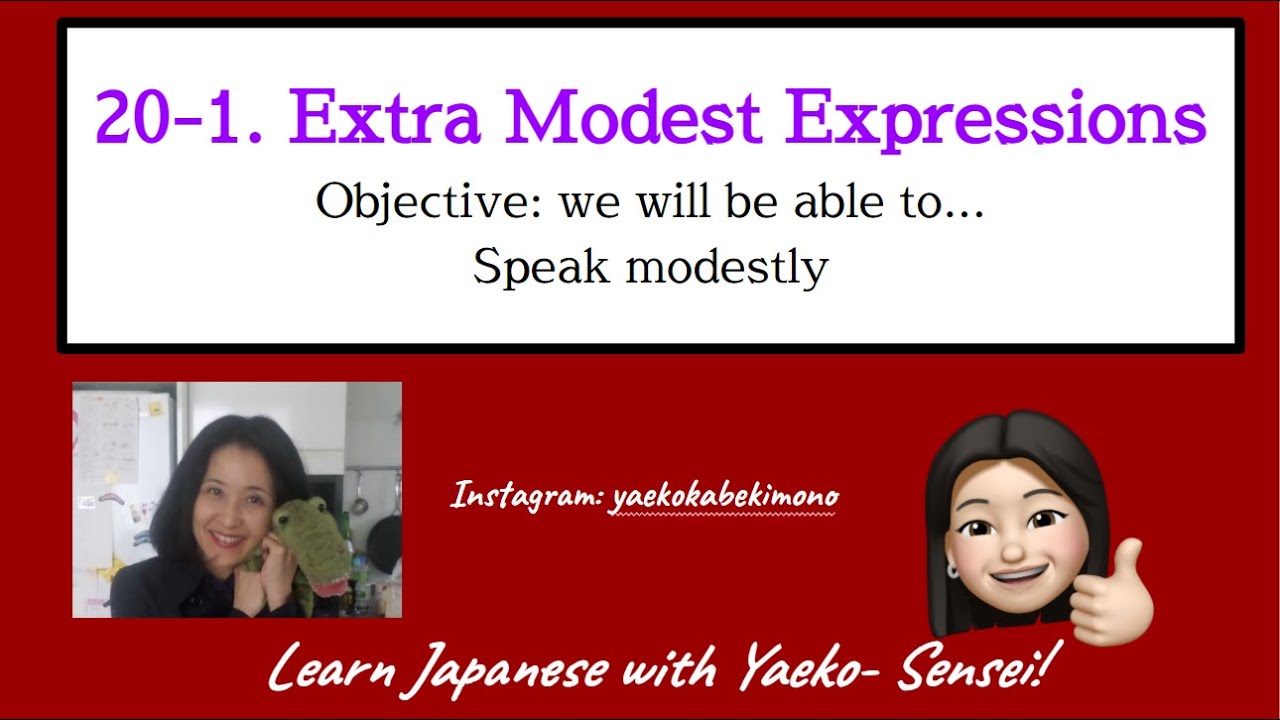 20-1. Extra Modest Expressions

Objective: we will be able to...
Speak modestly

Instagram: yaekokabekimono

Learn Japanese with Yaeko- Sensei!